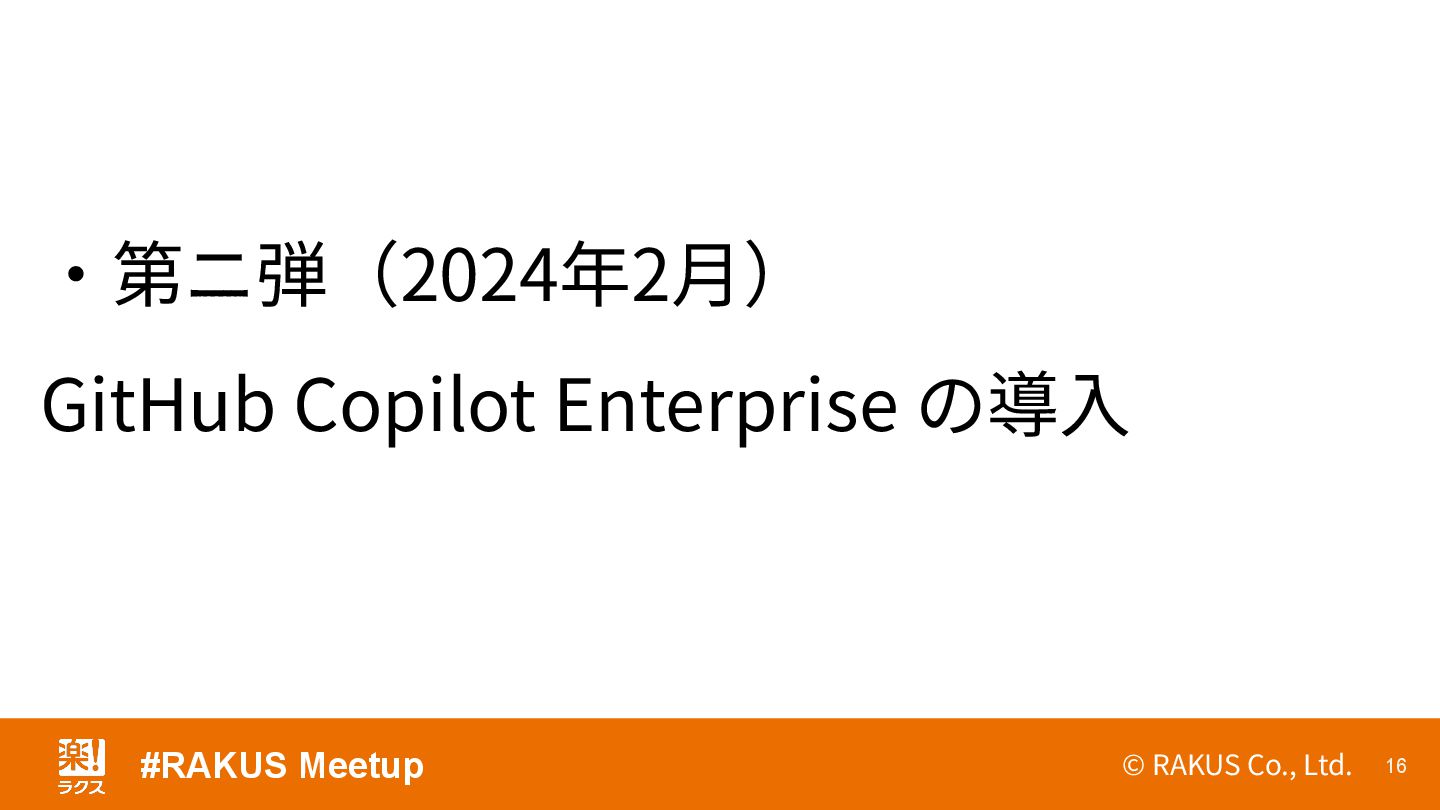 ・第二弾（2024年2月）

GitHub Copilot Enterprise の導入

楽! ラクス

#RAKUS Meetup

© RAKUS Co., Ltd. 16